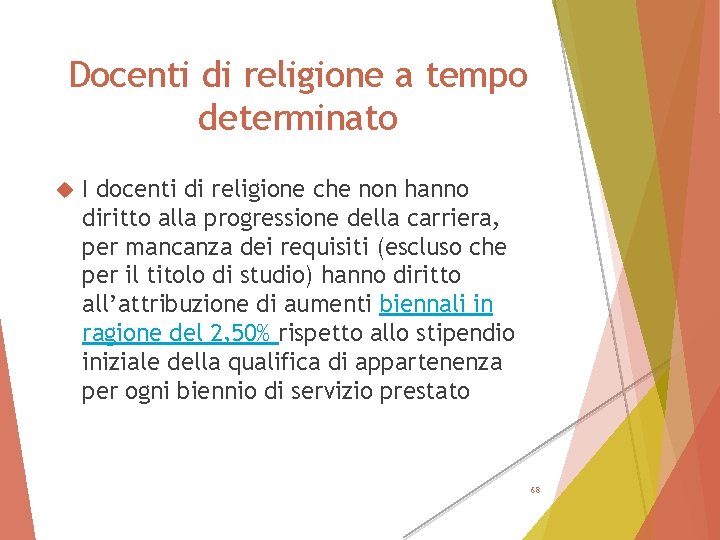 Docenti di religione a tempo determinato

I docenti di religione che non hanno diritto alla progressione della carriera, per mancanza dei requisiti (escluso che per il titolo di studio) hanno diritto all'attribuzione di aumenti biennali in ragione del 2,50% rispetto allo stipendio iniziale della qualifica di appartenenza per ogni biennio di servizio prestato

68